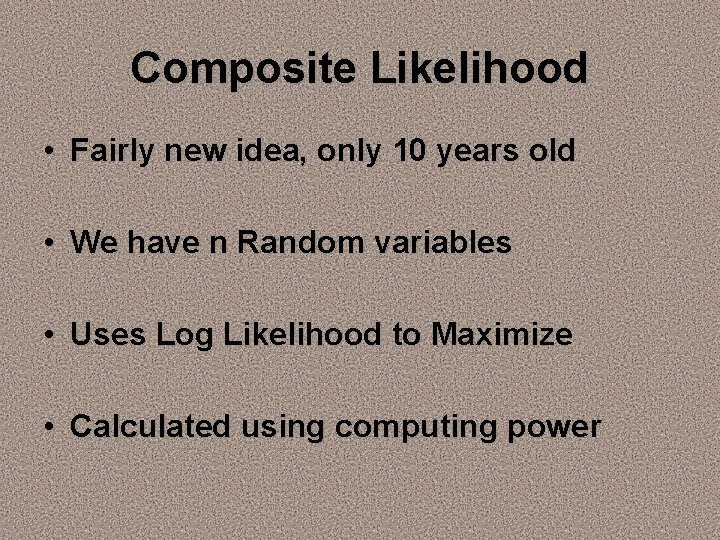 Composite Likelihood

• Fairly new idea, only 10 years old

• We have n Random variables

• Uses Log Likelihood to Maximize

• Calculated using computing power